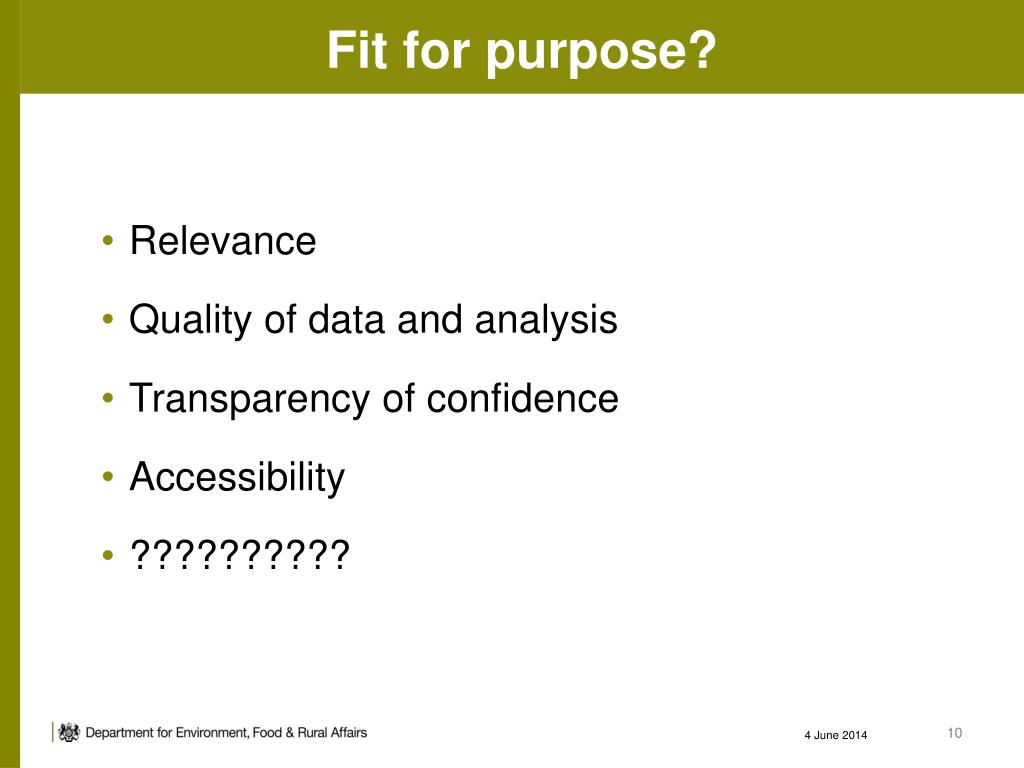 Fit for purpose?

• Relevance
• Quality of data and analysis
• Transparency of confidence
• Accessibility
• ??????????

Department for Environment, Food & Rural Affairs

4 June 2014

10